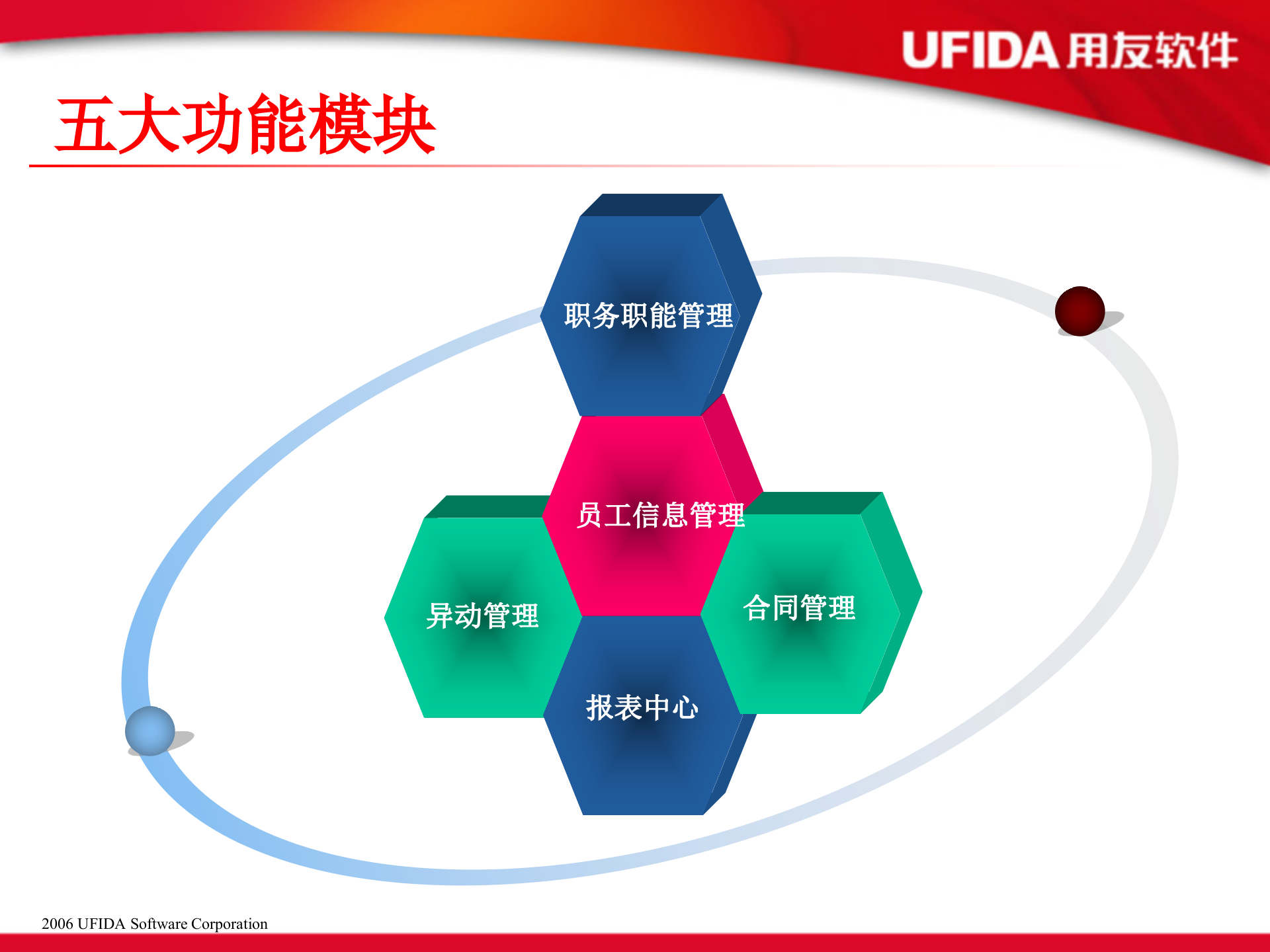 UFIDA 用友软件

五大功能模块

职务职能管理

员工信息管理

异动管理

合同管理

报表中心

2006 UFIDA Software Corporation